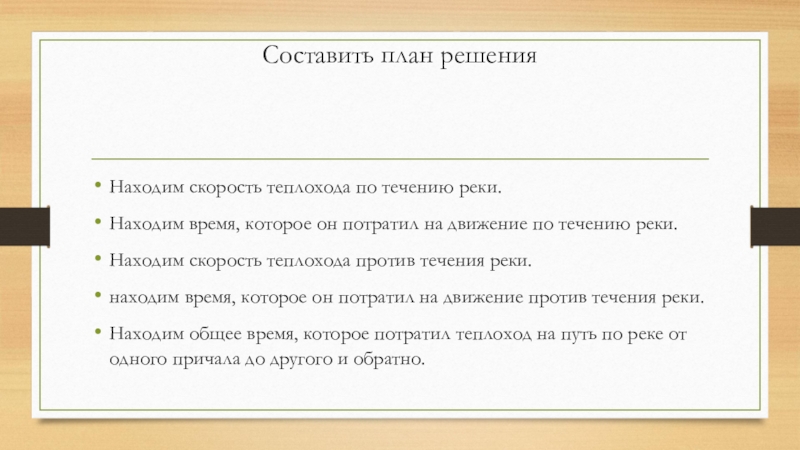 Составить план решения

• Находим скорость теплохода по течению реки.
• Находим время, которое он потратил на движение по течению реки.
• Находим скорость теплохода против течения реки.
• находим время, которое он потратил на движение против течения реки.
• Находим общее время, которое потратил теплоход на путь по реке от одного причала до другого и обратно.